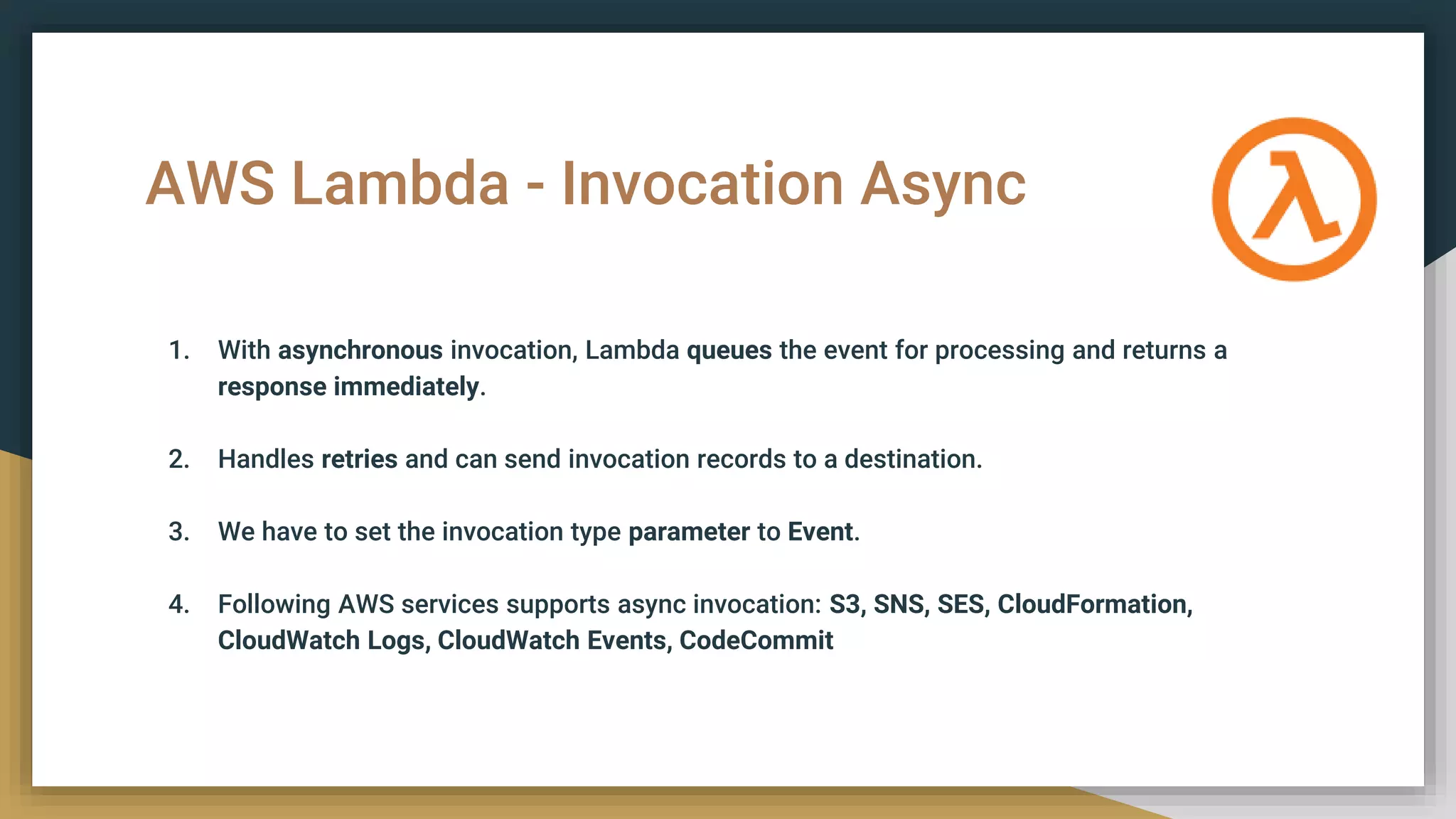 AWS Lambda - Invocation Async

λ

1. With asynchronous invocation, Lambda queues the event for processing and returns a response immediately.

2. Handles retries and can send invocation records to a destination.

3. We have to set the invocation type parameter to Event.

4. Following AWS services supports async invocation: S3, SNS, SES, CloudFormation, CloudWatch Logs, CloudWatch Events, CodeCommit